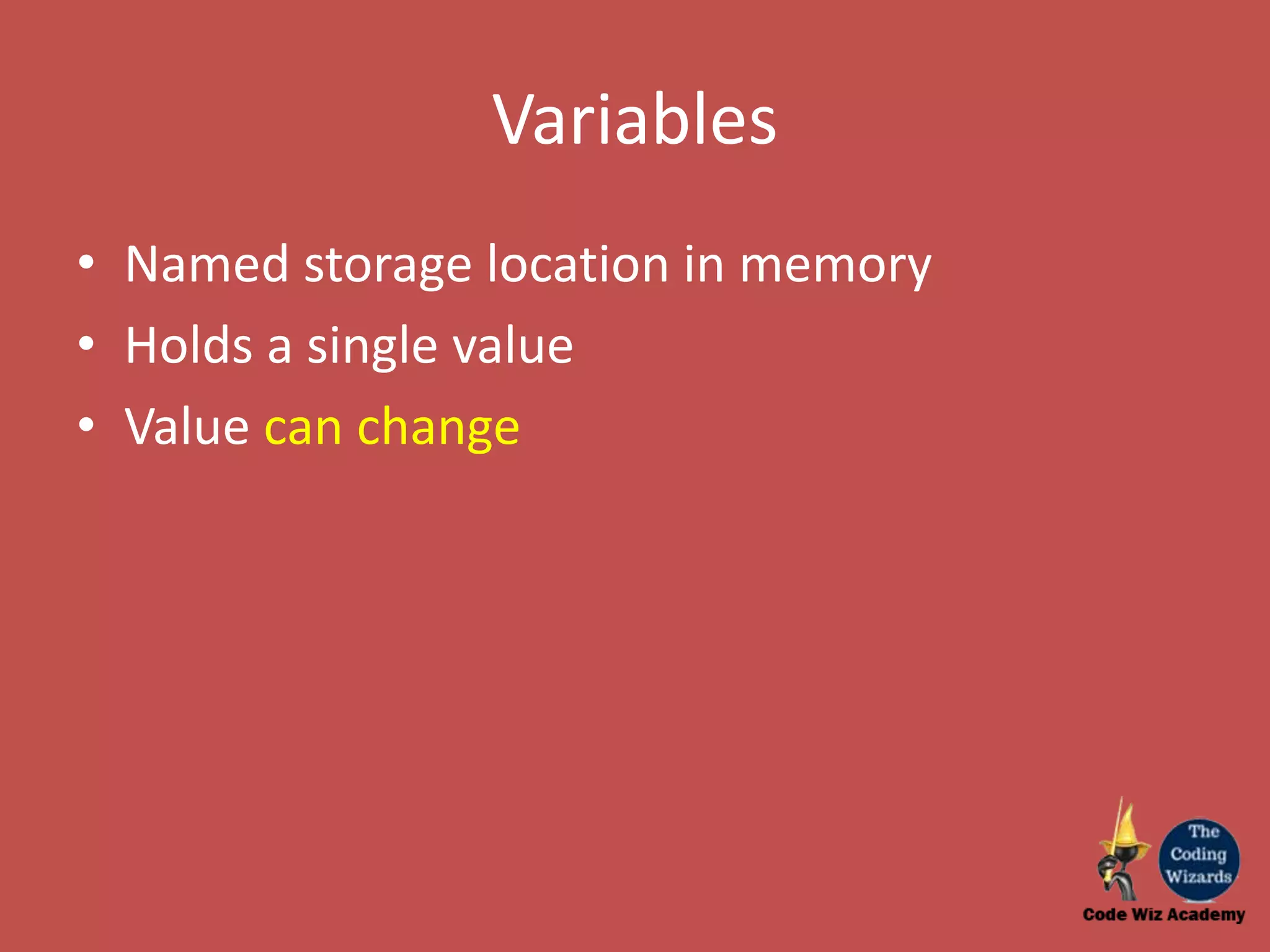 Variables

• Named storage location in memory
• Holds a single value
• Value can change

The Coding Wizards
Code Wiz Academy